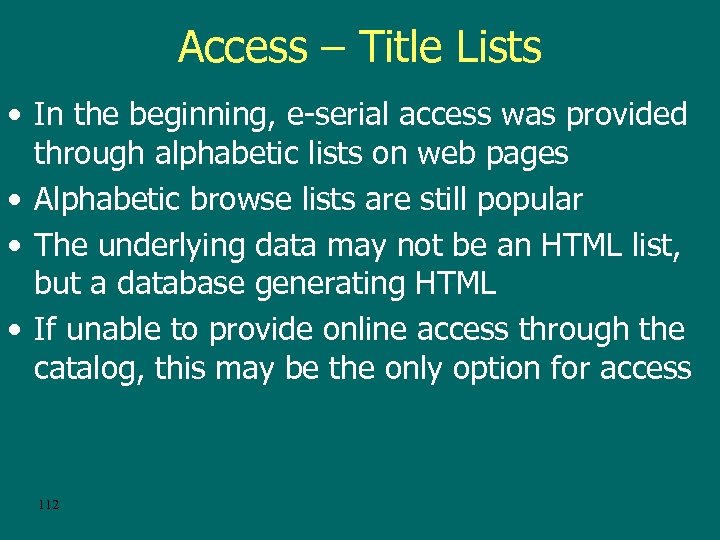 Access – Title Lists

• In the beginning, e-serial access was provided through alphabetic lists on web pages
• Alphabetic browse lists are still popular
• The underlying data may not be an HTML list, but a database generating HTML
• If unable to provide online access through the catalog, this may be the only option for access

112